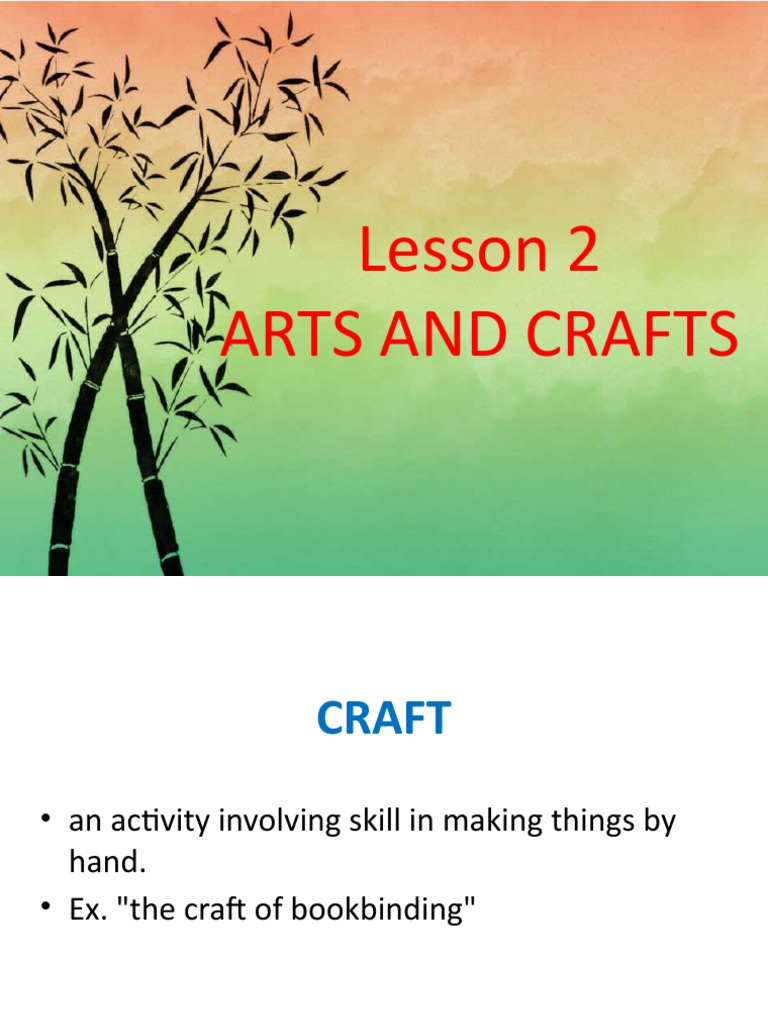 Lesson 2
ARTS AND CRAFTS

CRAFT

• an activity involving skill in making things by hand.
• Ex. "the craft of bookbinding"